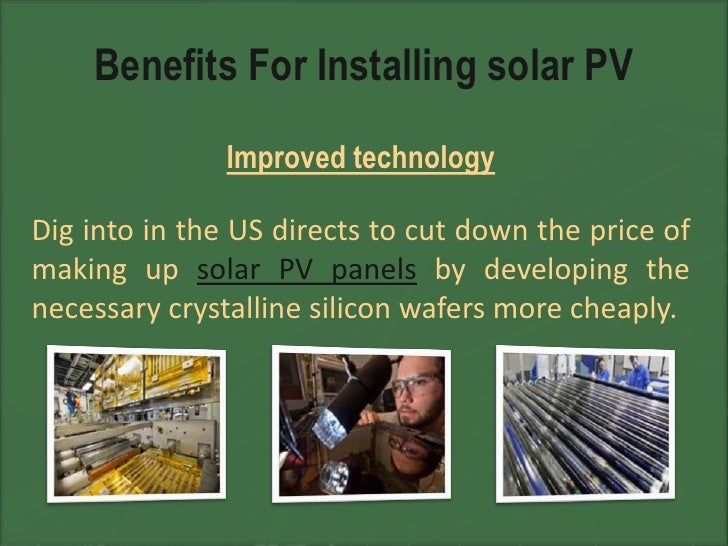 Benefits For Installing solar PV

Improved technology

Dig into in the US directs to cut down the price of making up solar PV panels by developing the necessary crystalline silicon wafers more cheaply.